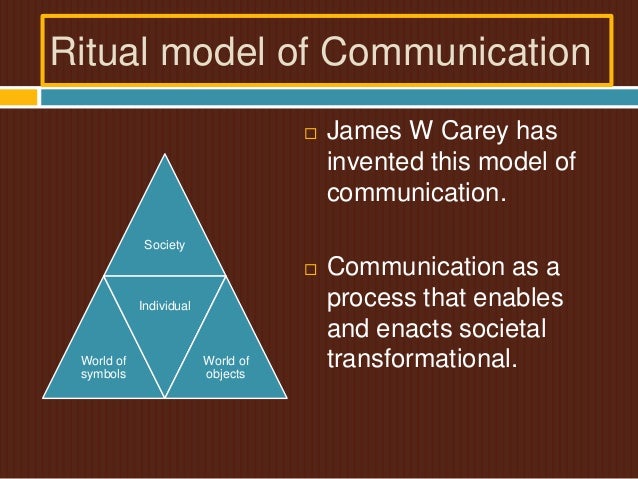 Ritual model of Communication

Society

Individual

World of symbols

World of objects

□ James W Carey has invented this model of communication.

□ Communication as a process that enables and enacts societal transformational.